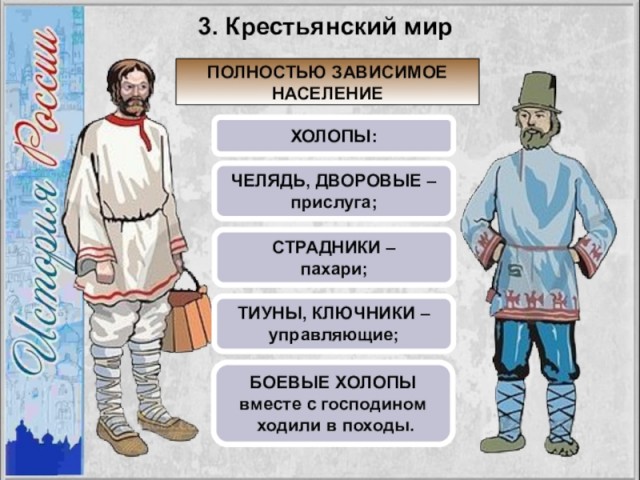 История России

3. Крестьянский мир

ПОЛНОСТЬЮ ЗАВИСИМОЕ НАСЕЛЕНИЕ

ХОЛОПЫ:

ЧЕЛЯДЬ, ДВОРОВЫЕ – прислуга;

СТРАДНИКИ – пахари;

ТИУНЫ, КЛЮЧНИКИ – управляющие;

БОЕВЫЕ ХОЛОПЫ вместе с господином ходили в походы.